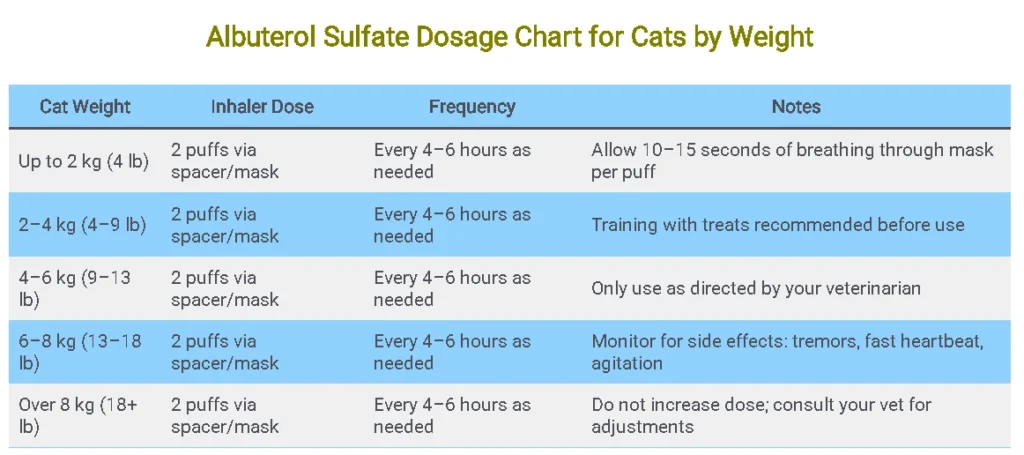 Albuterol Sulfate Dosage Chart for Cats by Weight

| Cat Weight | Inhaler Dose | Frequency | Notes |
|---|---|---|---|
| Up to 2 kg (4 lb) | 2 puffs via spacer/mask | Every 4–6 hours as needed | Allow 10–15 seconds of breathing through mask per puff |
| 2–4 kg (4–9 lb) | 2 puffs via spacer/mask | Every 4–6 hours as needed | Training with treats recommended before use |
| 4–6 kg (9–13 lb) | 2 puffs via spacer/mask | Every 4–6 hours as needed | Only use as directed by your veterinarian |
| 6–8 kg (13–18 lb) | 2 puffs via spacer/mask | Every 4–6 hours as needed | Monitor for side effects: tremors, fast heartbeat, agitation |
| Over 8 kg (18+ lb) | 2 puffs via spacer/mask | Every 4–6 hours as needed | Do not increase dose; consult your vet for adjustments |